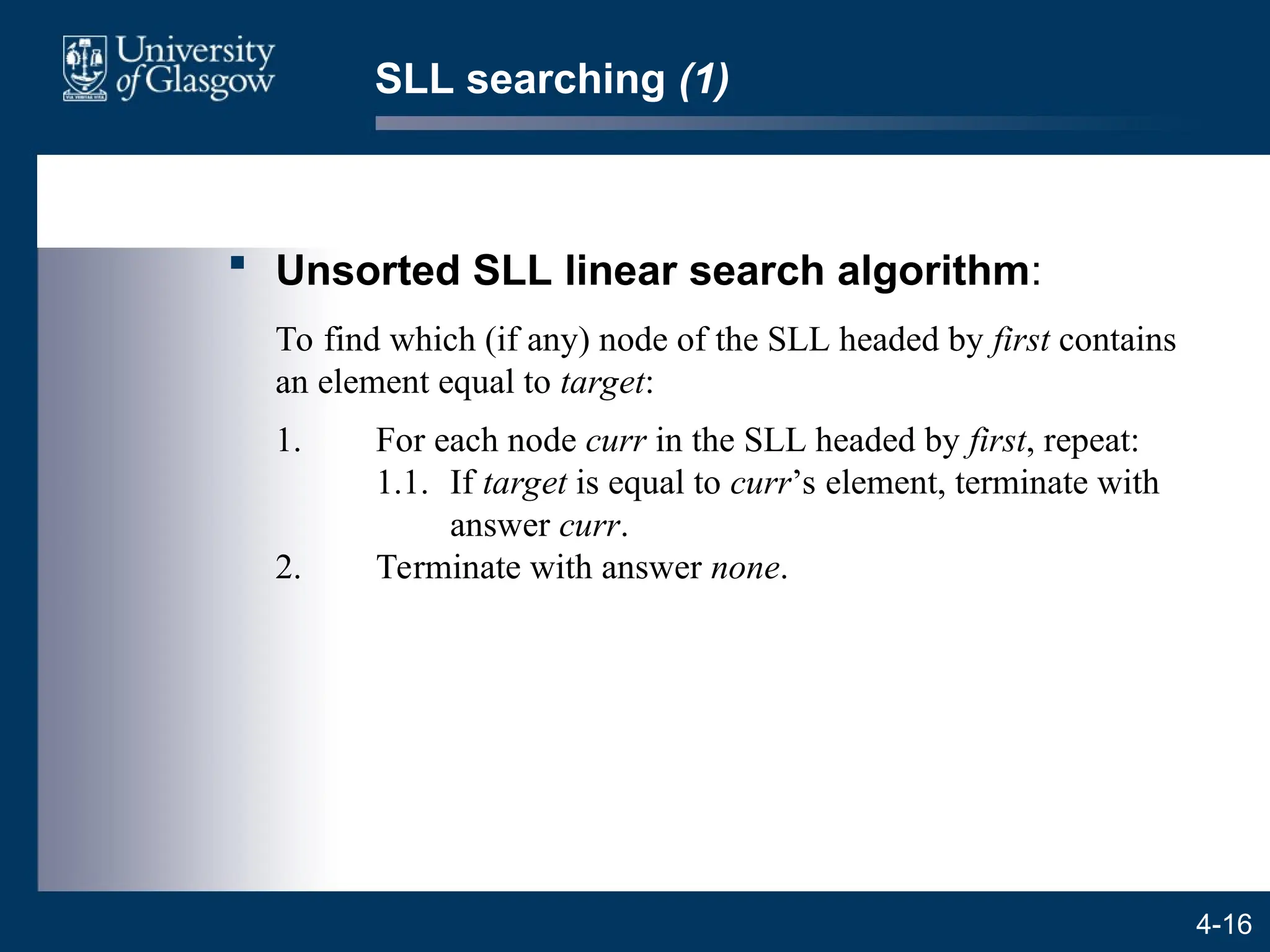 University of Glasgow

SLL searching (1)

Unsorted SLL linear search algorithm:

To find which (if any) node of the SLL headed by first contains an element equal to target:

1. For each node curr in the SLL headed by first, repeat:
1.1. If target is equal to curr's element, terminate with answer curr.
2. Terminate with answer none.

4-16